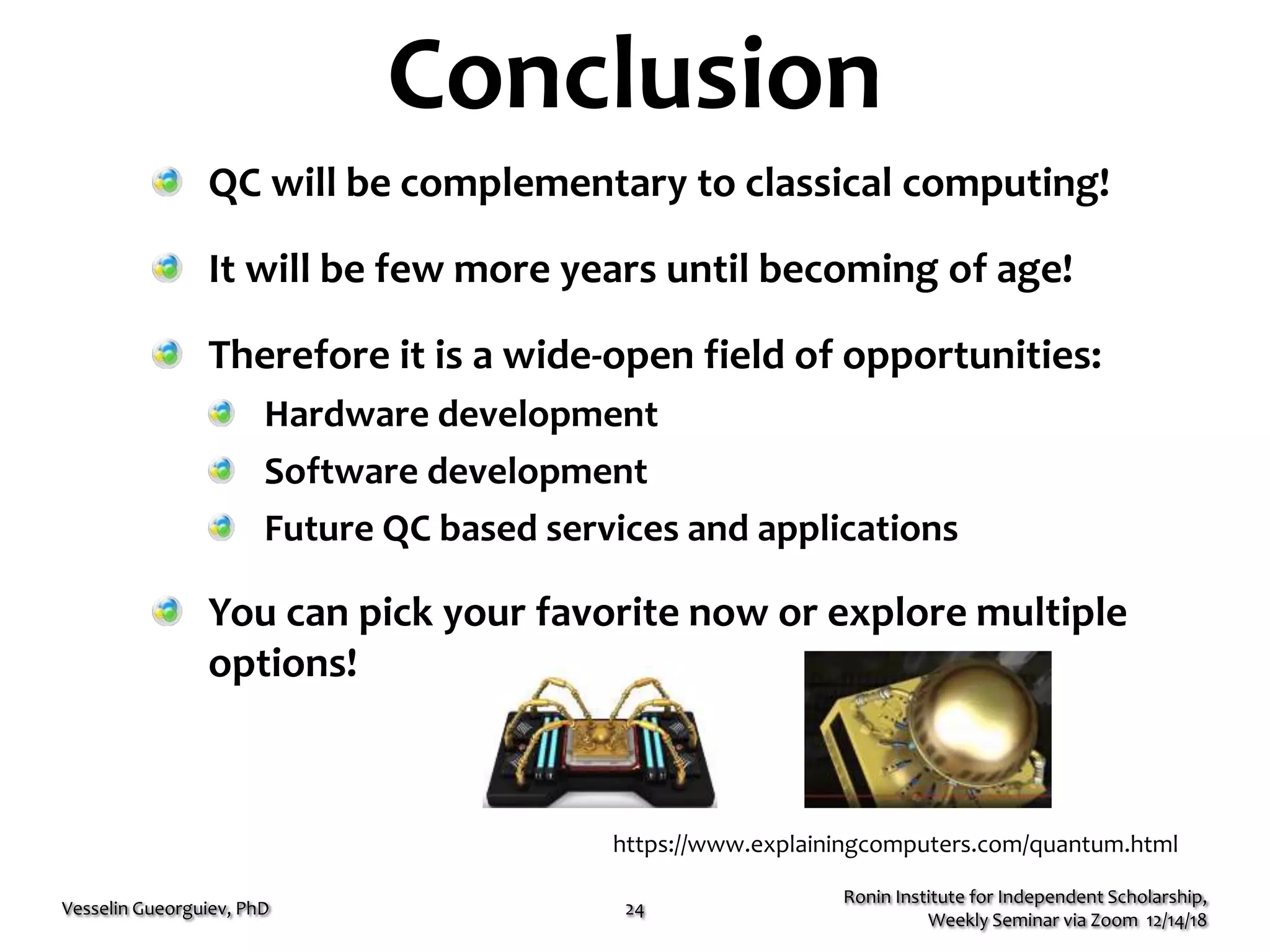 Conclusion

QC will be complementary to classical computing!

It will be few more years until becoming of age!

Therefore it is a wide-open field of opportunities:

Hardware development

Software development

Future QC based services and applications

You can pick your favorite now or explore multiple options!

https://www.explainingcomputers.com/quantum.html

Vesselin Gueorguiev, PhD

24

Ronin Institute for Independent Scholarship, Weekly Seminar via Zoom 12/14/18